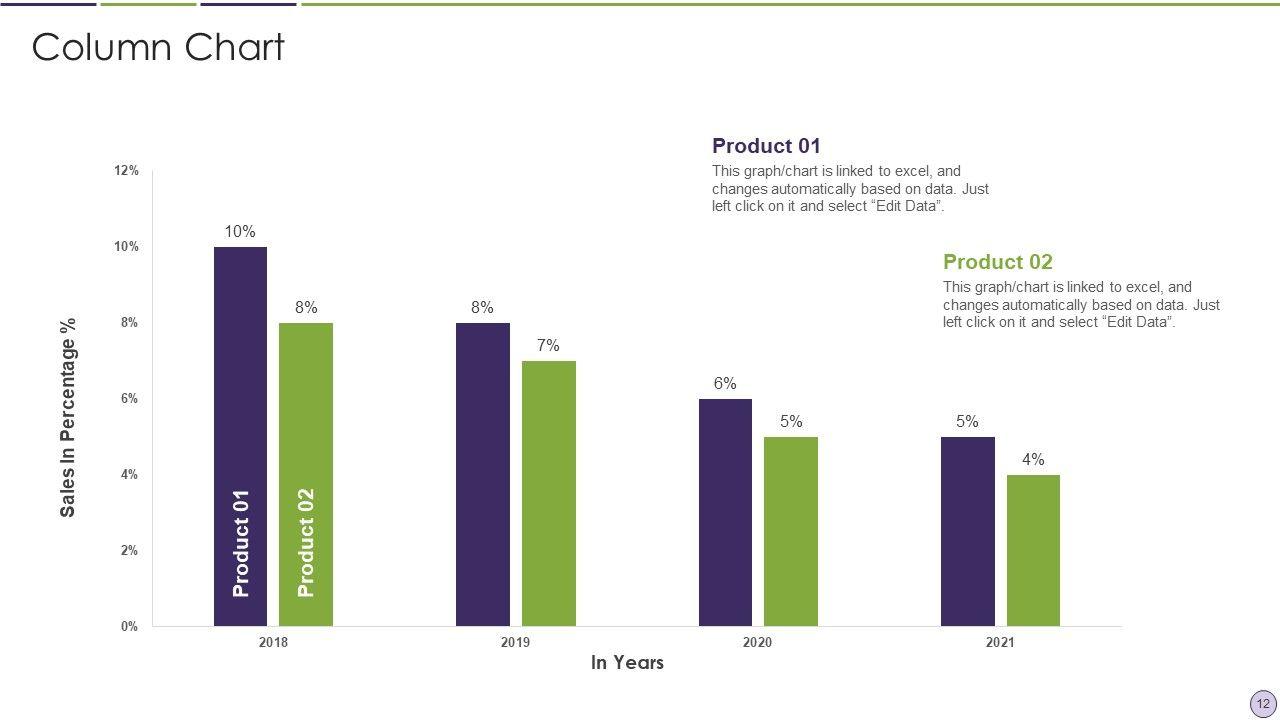 Column Chart

Product 01
This graph/chart is linked to excel, and changes automatically based on data. Just left click on it and select “Edit Data”.

Product 02
This graph/chart is linked to excel, and changes automatically based on data. Just left click on it and select “Edit Data”.

Sales In Percentage %

12%
10%
8%
6%
4%
2%
0%

10%
8%
8%
7%
6%
5%
5%
4%

Product 01
Product 02

2018
2019
2020
2021

In Years

12